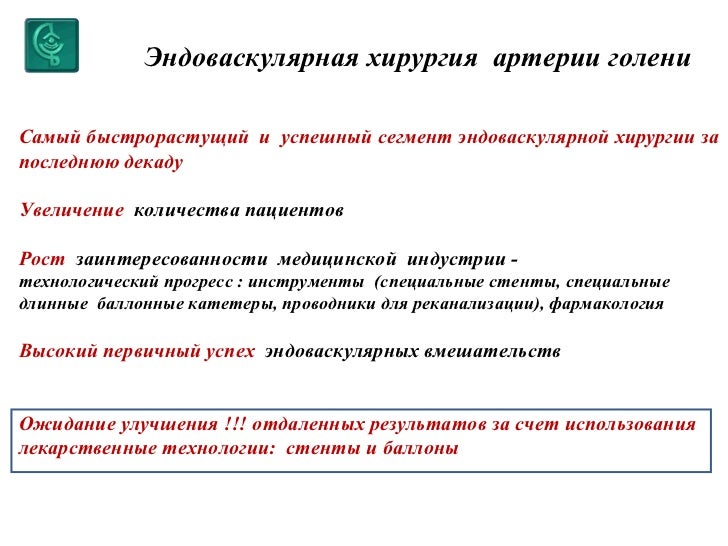 Эндоваскулярная хирургия артерии голени

Самый быстрорастущий и успешный сегмент эндоваскулярной хирургии за последнюю декаду

Увеличение количества пациентов

Рост заинтересованности медицинской индустрии - технологический прогресс : инструменты (специальные стенты, специальные длинные баллонные катетеры, проводники для реканализации), фармакология

Высокий первичный успех эндоваскулярных вмешательств

Ожидание улучшения !!! отдаленных результатов за счет использования лекарственные технологии: стенты и баллоны